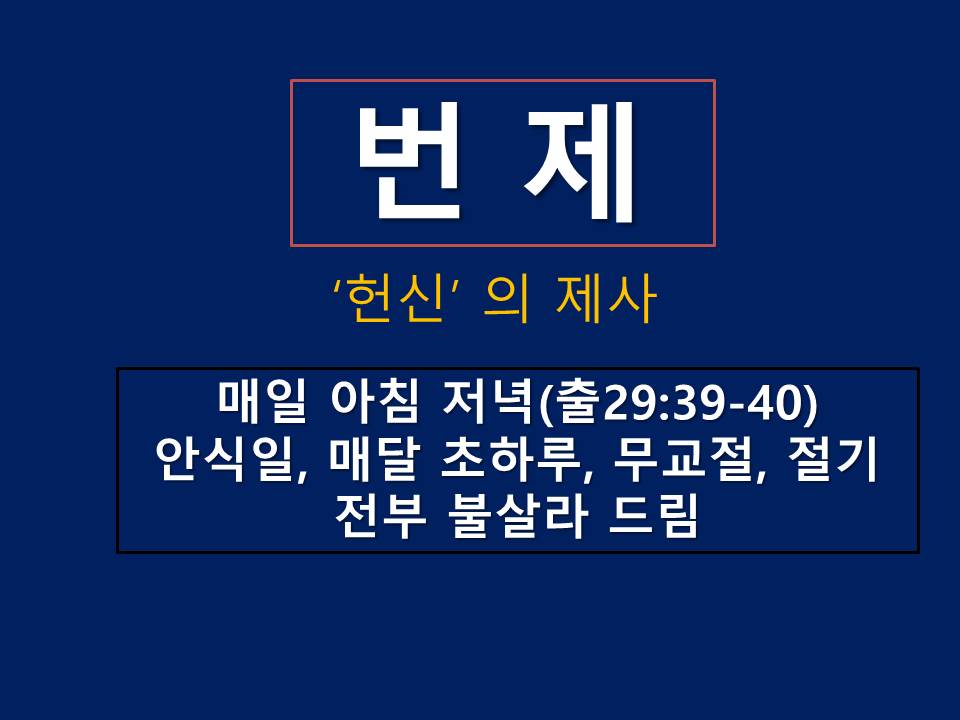 번 제

‘헌신’ 의 제사

매일 아침 저녁(출29:39-40)
안식일, 매달 초하루, 무교절, 절기
전부 불살라 드림